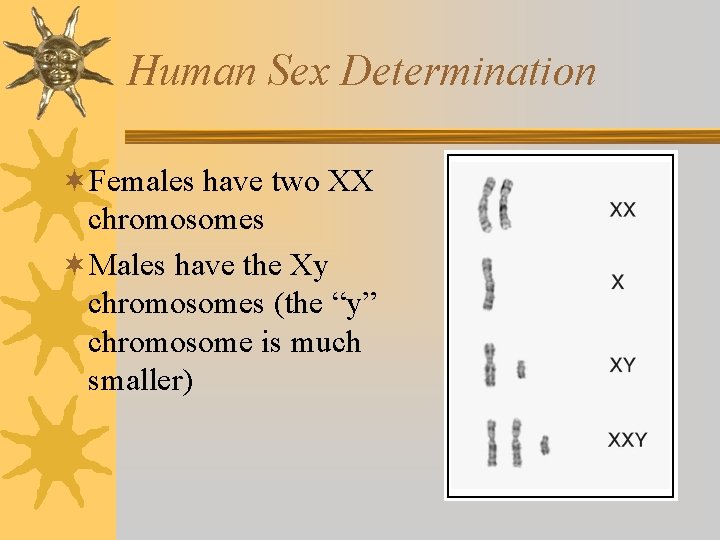 Human Sex Determination

Females have two XX chromosomes

Males have the Xy chromosomes (the “y” chromosome is much smaller)

XX

X

XY

XXY